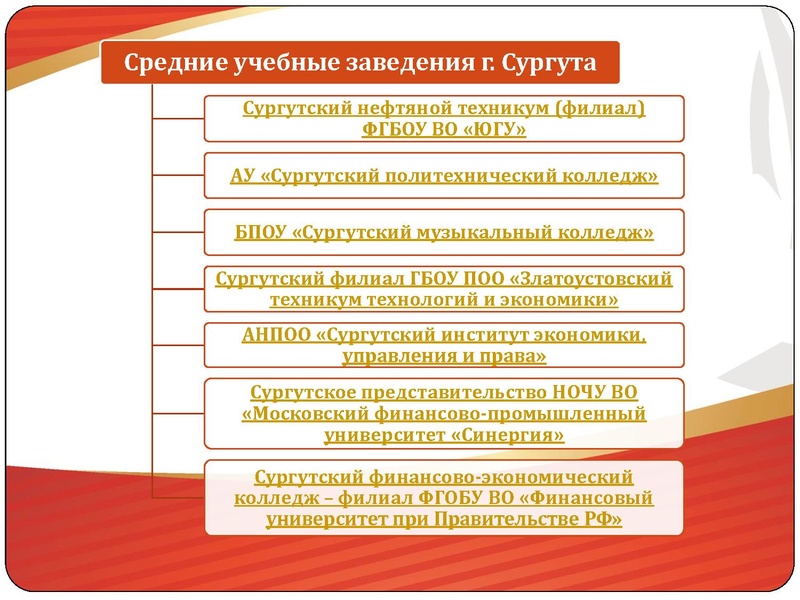 Средние учебные заведения г. Сургута

Сургутский нефтяной техникум (филиал) ФГБОУ ВО «ЮГУ»

АУ «Сургутский политехнический колледж»

БПОУ «Сургутский музыкальный колледж»

Сургутский филиал ГБОУ ПОО «Златоустовский техникум технологий и экономики»

АНПОО «Сургутский институт экономики, управления и права»

Сургутское представительство НОЧУ ВО «Московский финансово-промышленный университет «Синергия»

Сургутский финансово-экономический колледж – филиал ФГОБУ ВО «Финансовый университет при Правительстве РФ»